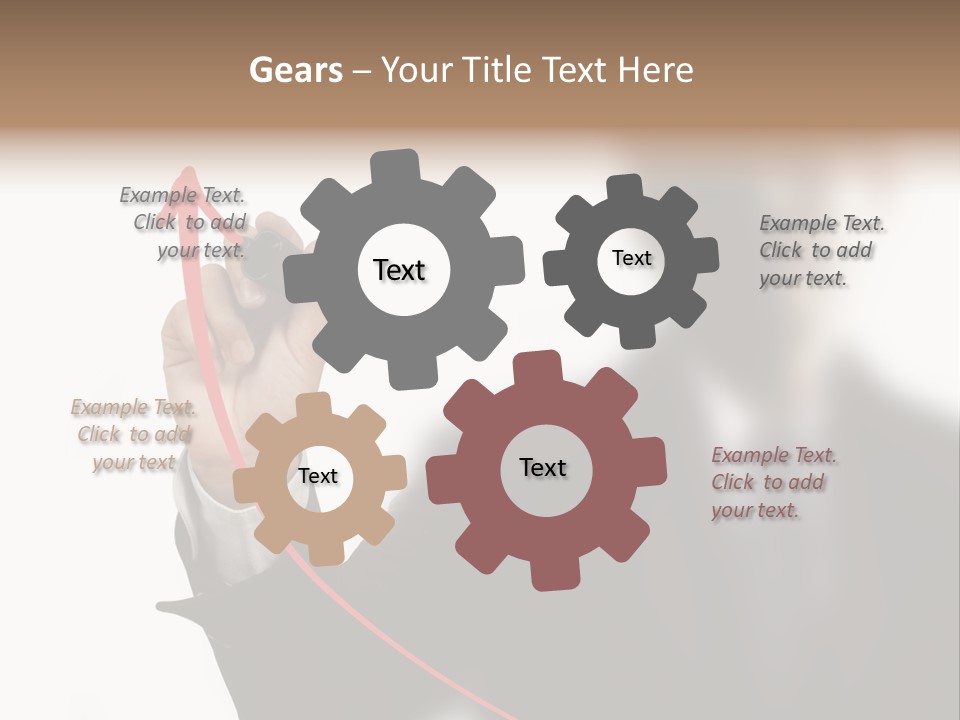 Gears – Your Title Text Here

Example Text. Click to add your text.

Text

Text

Example Text. Click to add your text.

Example Text. Click to add your text

Text

Text

Example Text. Click to add your text.